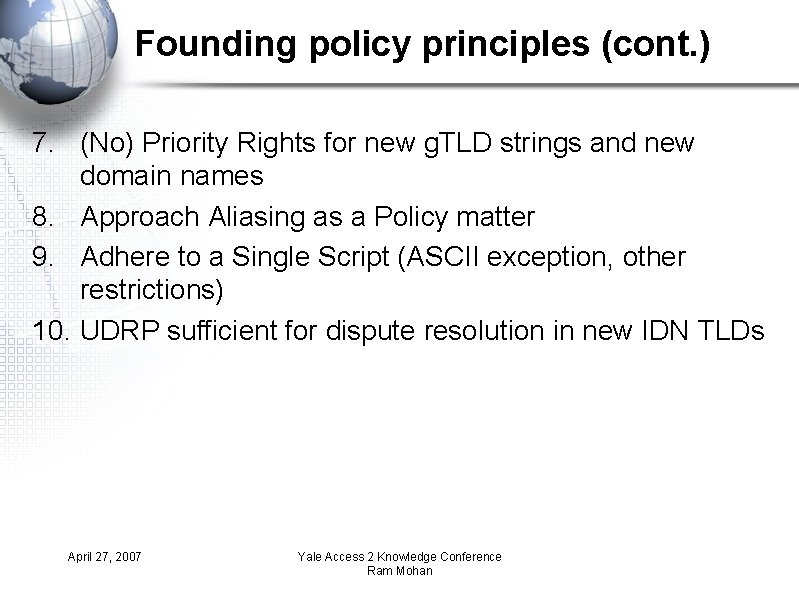 Founding policy principles (cont.)

7. (No) Priority Rights for new gTLD strings and new domain names
8. Approach Aliasing as a Policy matter
9. Adhere to a Single Script (ASCII exception, other restrictions)
10. UDRP sufficient for dispute resolution in new IDN TLDs

April 27, 2007

Yale Access 2 Knowledge Conference
Ram Mohan